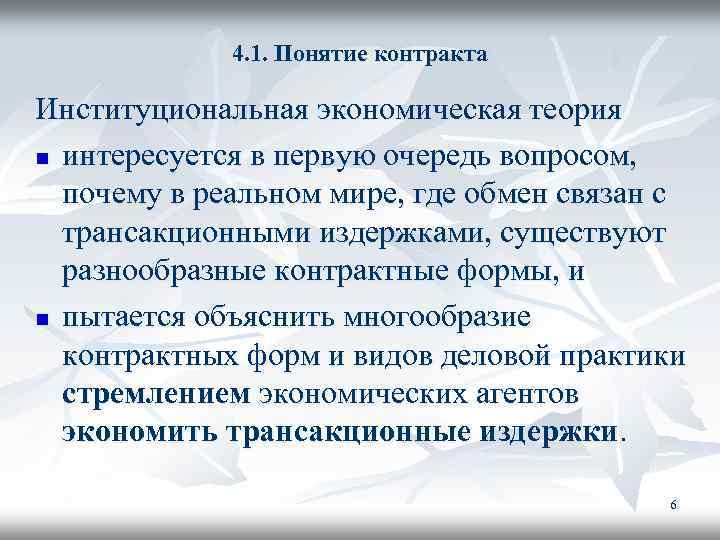 4.1. Понятие контракта

Институциональная экономическая теория

- интересуется в первую очередь вопросом, почему в реальном мире, где обмен связан с трансакционными издержками, существуют разнообразные контрактные формы, и
- пытается объяснить многообразие контрактных форм и видов деловой практики стремлением экономических агентов экономить трансакционные издержки.

6